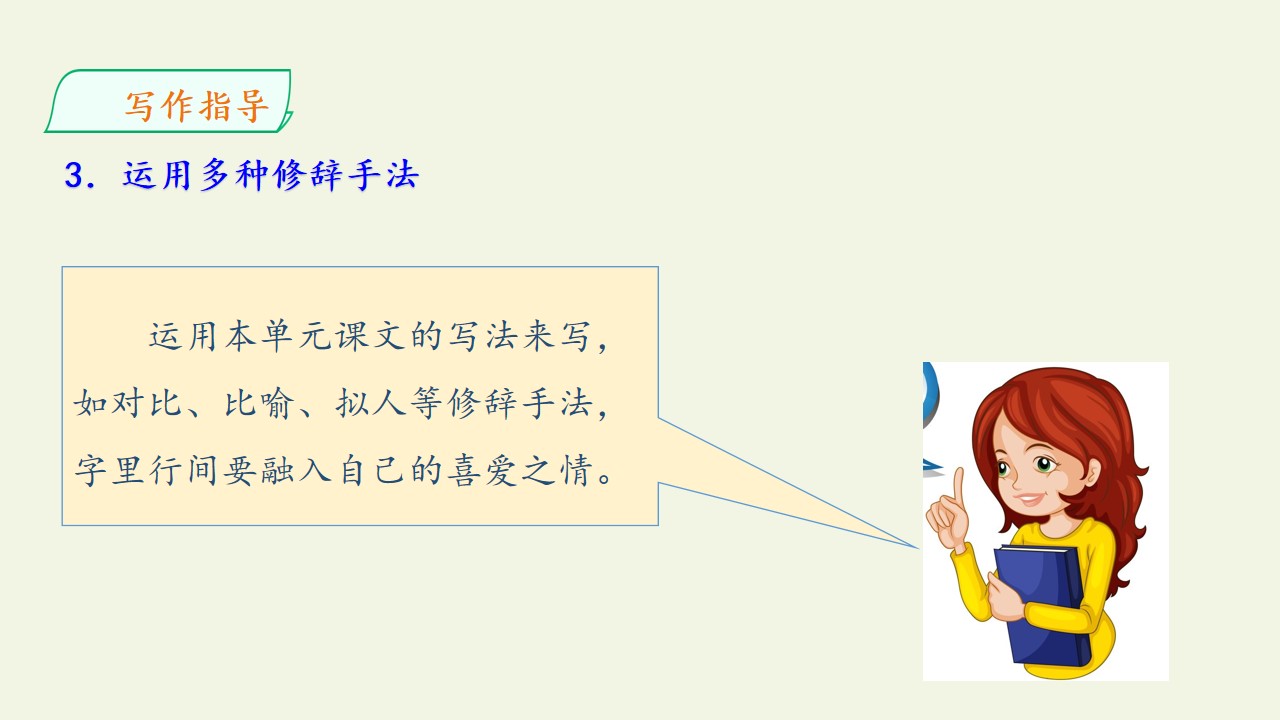 写作指导

3.运用多种修辞手法

运用本单元课文的写法来写，如对比、比喻、拟人等修辞手法，字里行间要融入自己的喜爱之情。